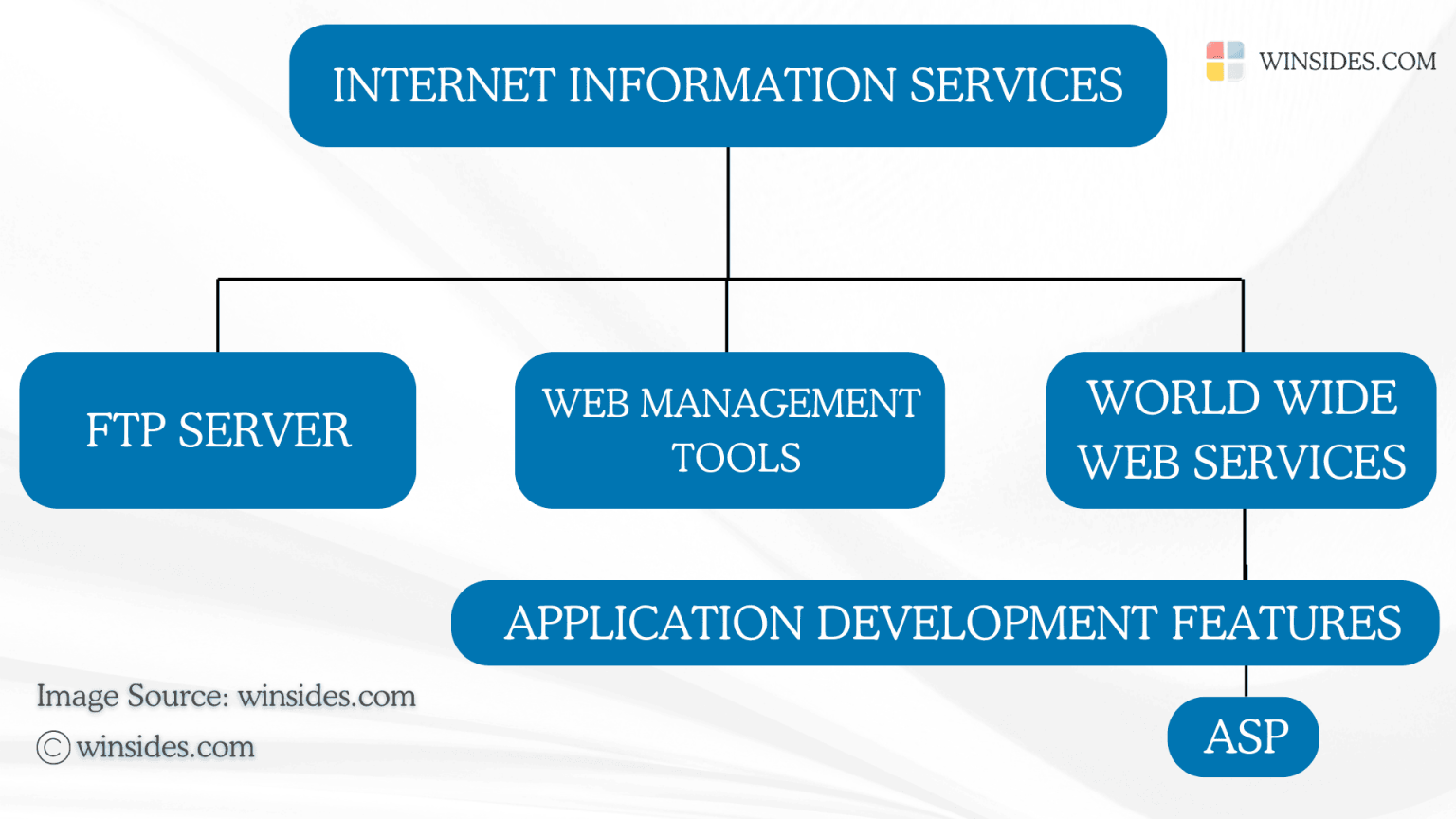 INTERNET INFORMATION SERVICES

WINSIDES.COM

FTP SERVER

WEB MANAGEMENT TOOLS

WORLD WIDE WEB SERVICES

APPLICATION DEVELOPMENT FEATURES

ASP

Image Source: winsides.com

© winsides.com